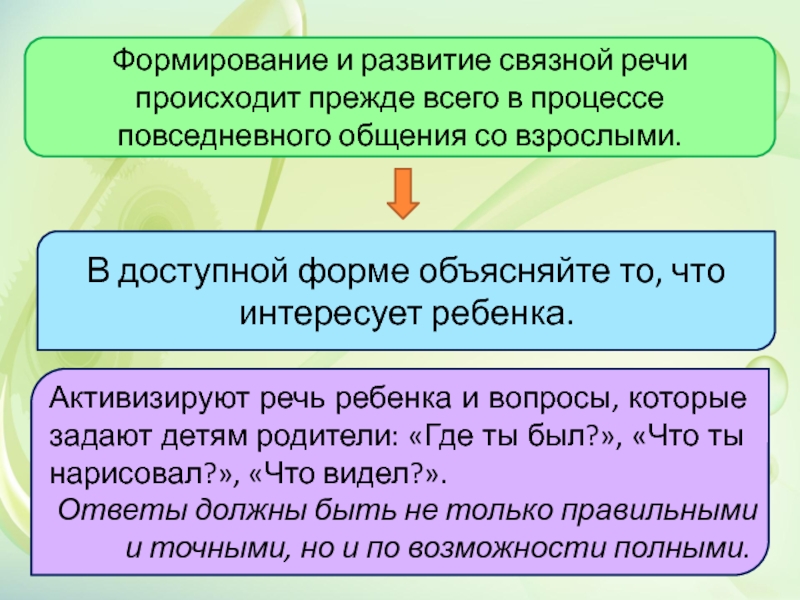 Формирование и развитие связной речи происходит прежде всего в процессе повседневного общения со взрослыми.

В доступной форме объясняйте то, что интересует ребенка.

Активизируют речь ребенка и вопросы, которые задают детям родители: «Где ты был?», «Что ты нарисовал?», «Что видел?».
Ответы должны быть не только правильными и точными, но и по возможности полными.